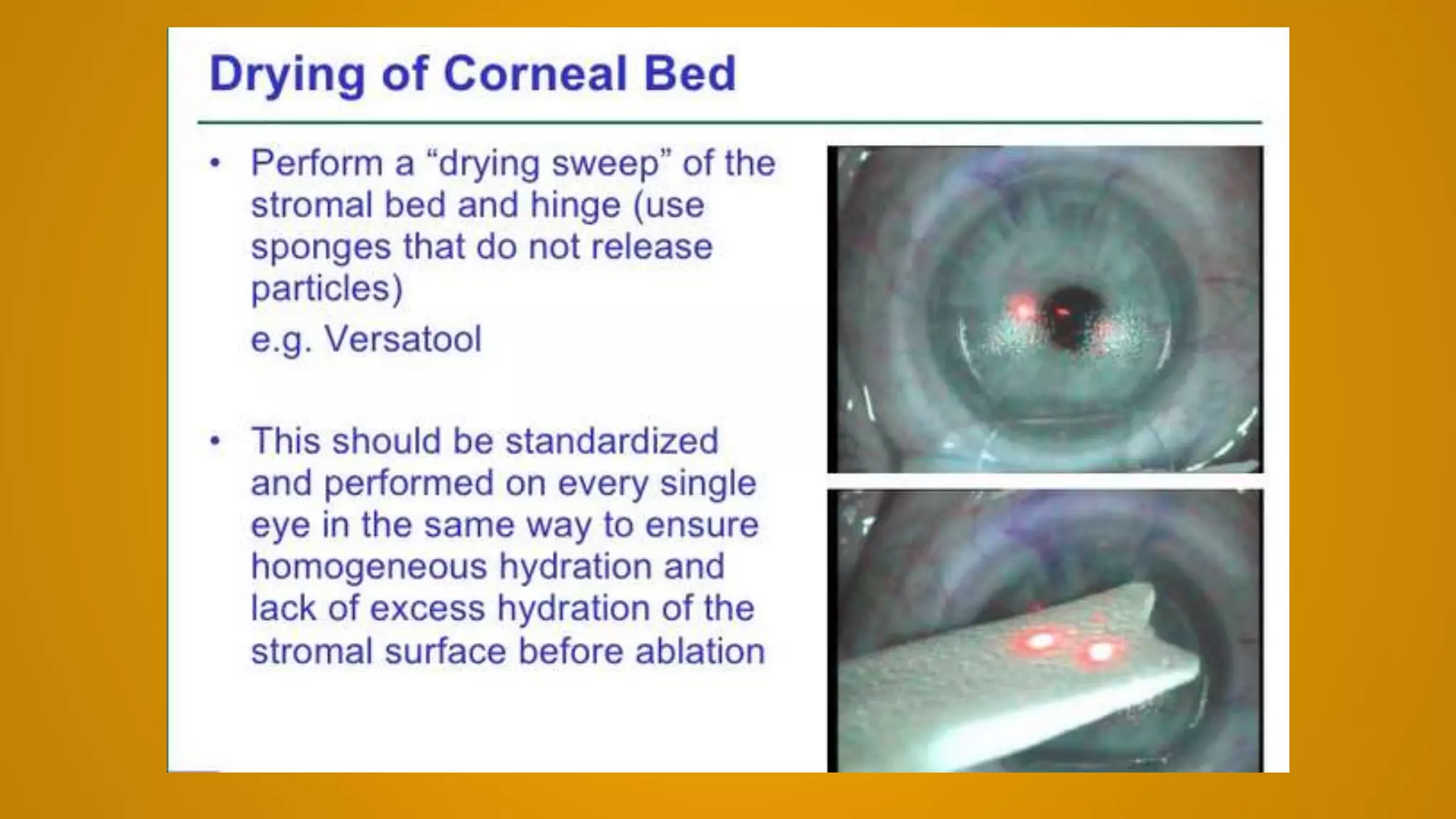 Drying of Corneal Bed

• Perform a “drying sweep” of the stromal bed and hinge (use sponges that do not release particles)

e.g. Versatool

• This should be standardized and performed on every single eye in the same way to ensure homogeneous hydration and lack of excess hydration of the stromal surface before ablation